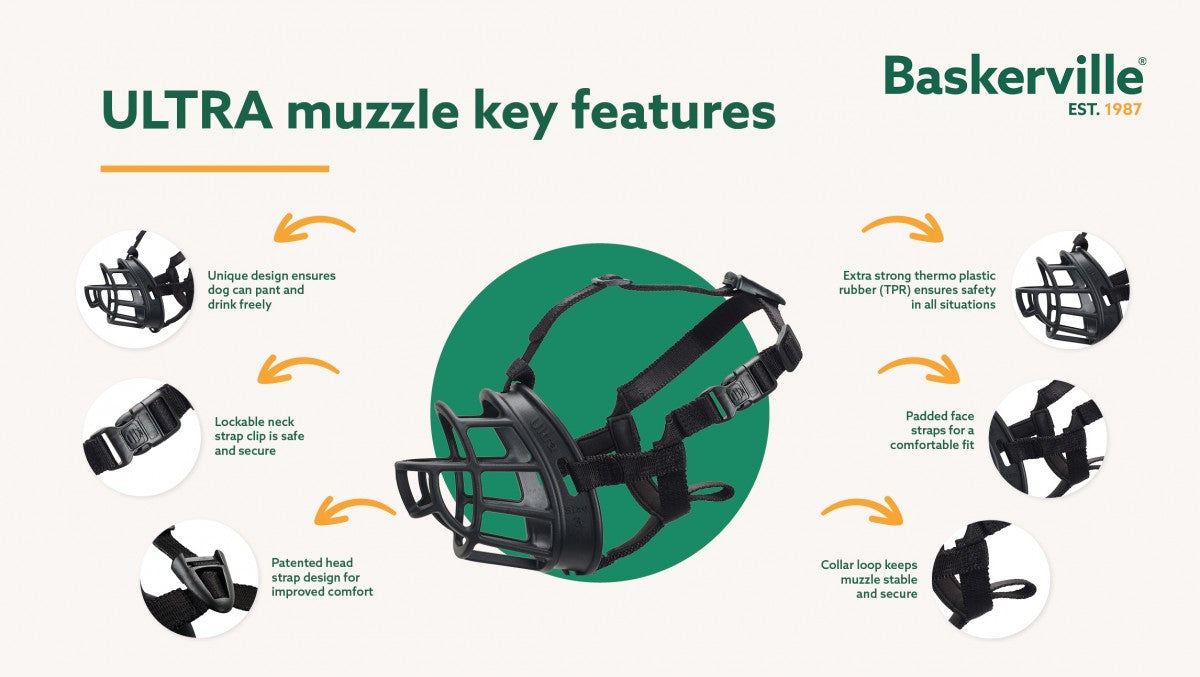 ULTRA muzzle key features

Baskerville®
EST. 1987

Unique design ensures dog can pant and drink freely

Lockable neck strap clip is safe and secure

Patented head strap design for improved comfort

Extra strong thermo plastic rubber (TPR) ensures safety in all situations

Padded face straps for a comfortable fit

Collar loop keeps muzzle stable and secure